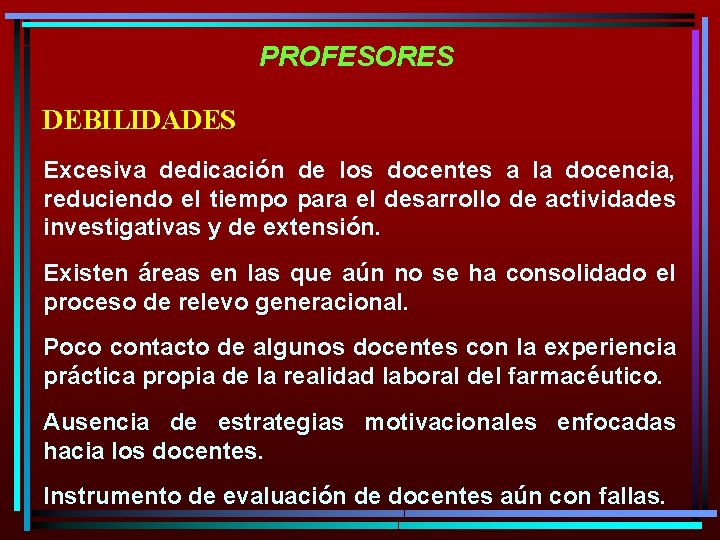 PROFESORES

DEBILIDADES

Excesiva dedicación de los docentes a la docencia, reduciendo el tiempo para el desarrollo de actividades investigativas y de extensión.

Existen áreas en las que aún no se ha consolidado el proceso de relevo generacional.

Poco contacto de algunos docentes con la experiencia práctica propia de la realidad laboral del farmacéutico.

Ausencia de estrategias motivacionales enfocadas hacia los docentes.

Instrumento de evaluación de docentes aún con fallas.